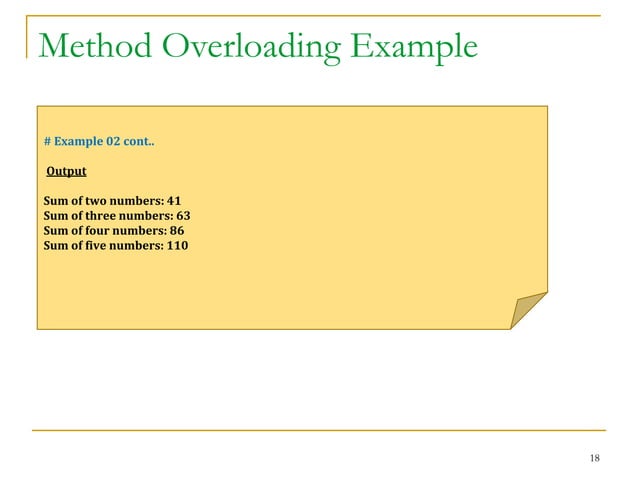 Method Overloading Example

# Example 02 cont..

Output

Sum of two numbers: 41
Sum of three numbers: 63
Sum of four numbers: 86
Sum of five numbers: 110

18